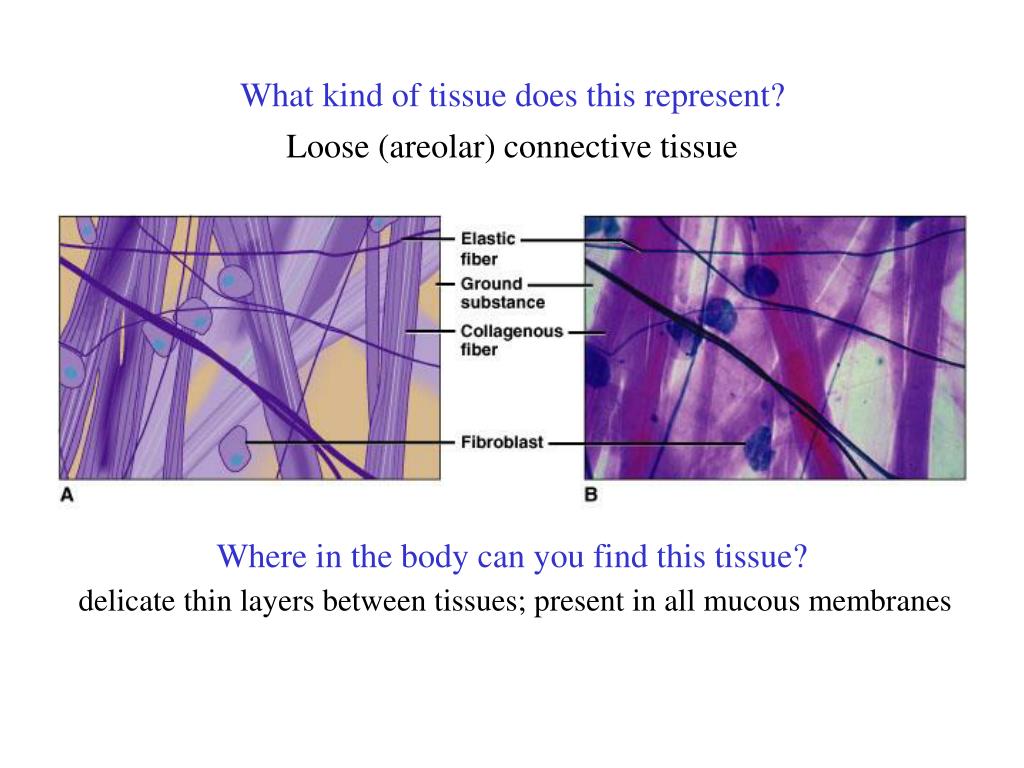 What kind of tissue does this represent?

Loose (areolar) connective tissue

Elastic fiber

Ground substance

Collagenous fiber

Fibroblast

A

B

Where in the body can you find this tissue?

delicate thin layers between tissues; present in all mucous membranes